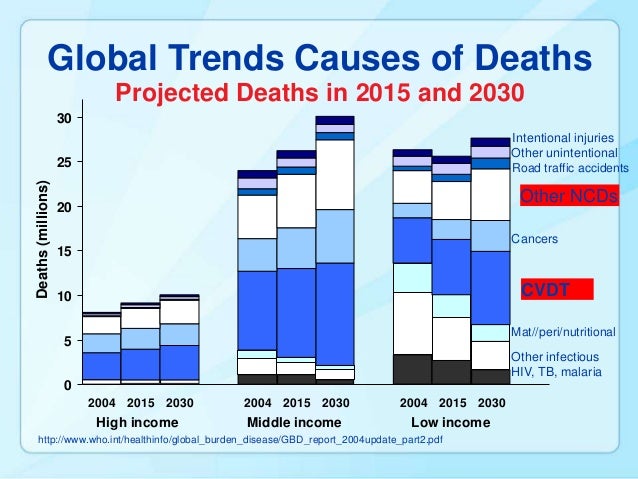 Global Trends Causes of Deaths
Projected Deaths in 2015 and 2030

Deaths (millions)

30
25
20
15
10
5
0

Intentional injuries
Other unintentional
Road traffic accidents
Other NCDs
Cancers
CVDT
Mat//peri/nutritional
Other infectious
HIV, TB, malaria

2004 2015 2030
High income

2004 2015 2030
Middle income

2004 2015 2030
Low income

http://www.who.int/healthinfo/global_burden_disease/GBD_report_2004update_part2.pdf